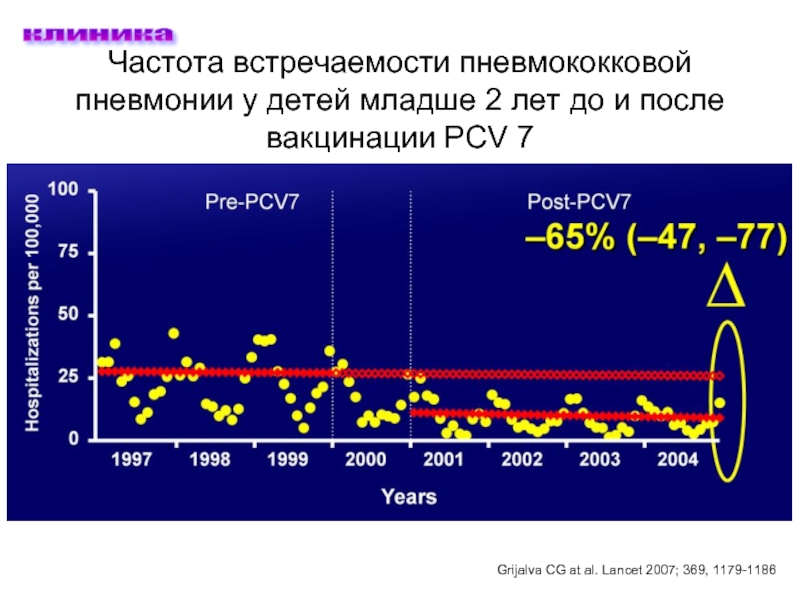 клиника

Частота встречаемости пневмококковой пневмонии у детей младше 2 лет до и после вакцинации PCV 7

Hospitalizations per 100,000

100
75
50
25
0

Pre-PCV7

Post-PCV7

–65% (–47, –77)

$\Delta$

1997 1998 1999 2000 2001 2002 2003 2004

Years

Grijalva CG at al. Lancet 2007; 369, 1179-1186